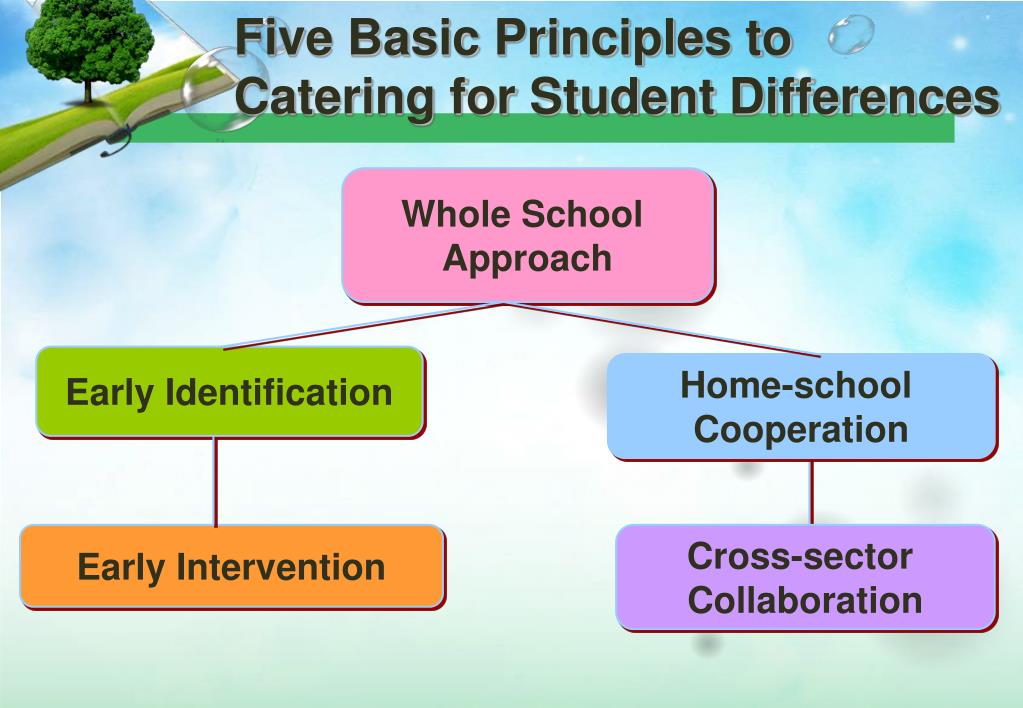 Five Basic Principles to Catering for Student Differences

Whole School Approach

Early Identification

Home-school Cooperation

Early Intervention

Cross-sector Collaboration